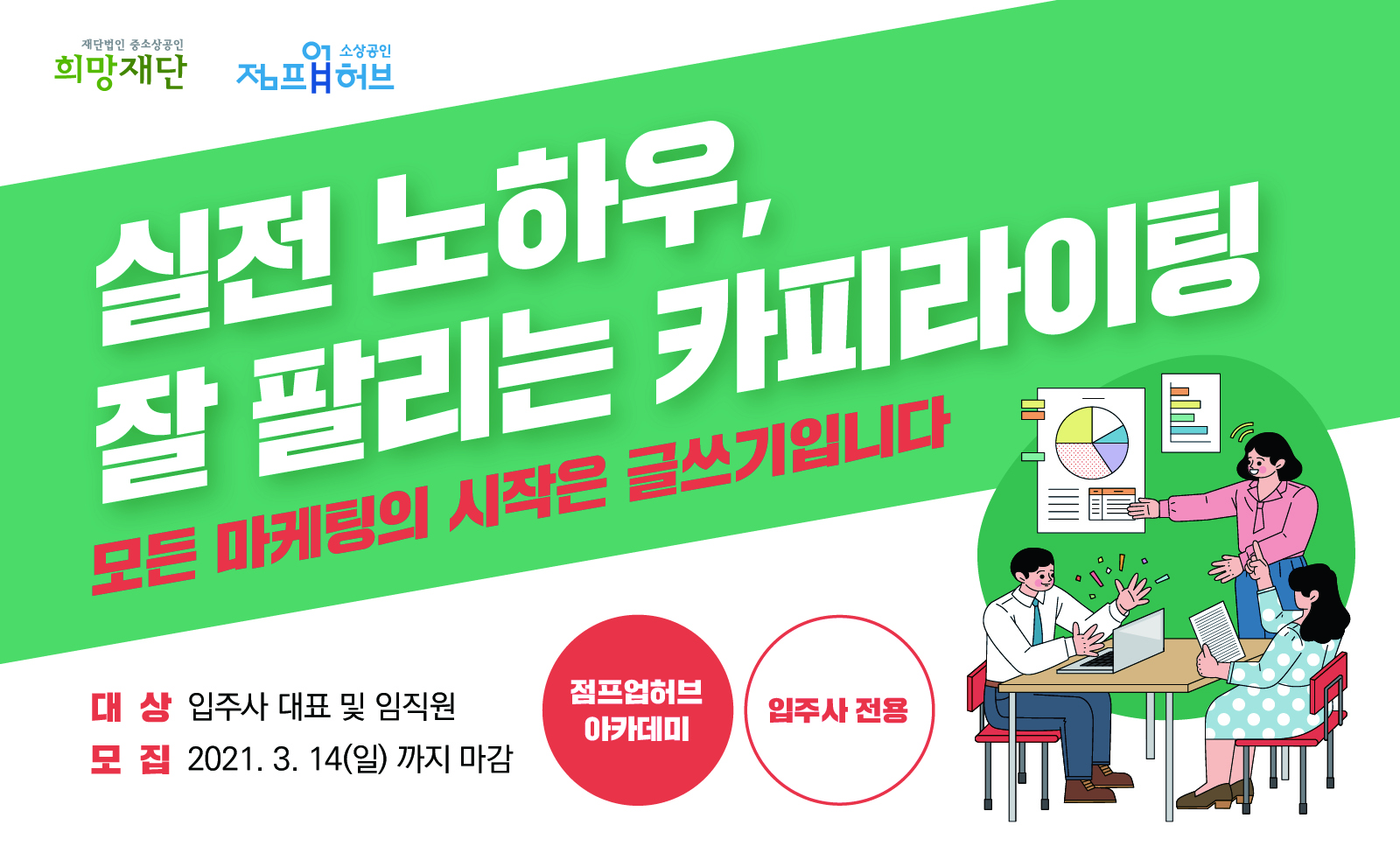 재단법인 중소상공인
희망재단

소상공인
점프업허브

실전 노하우,
잘 팔리는 카피라이팅

모든 마케팅의 시작은 글쓰기입니다

대 상 입주사 대표 및 임직원
모 집 2021. 3. 14(일) 까지 마감

점프업허브
아카데미

입주사 전용